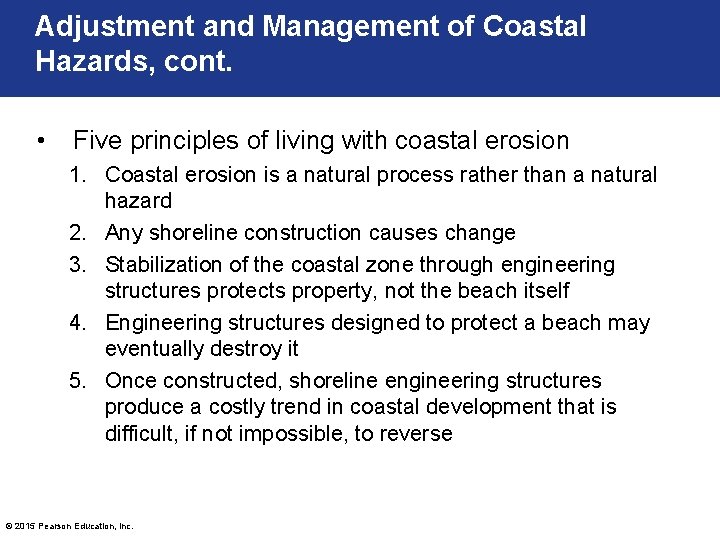 Adjustment and Management of Coastal Hazards, cont.

• Five principles of living with coastal erosion
1. Coastal erosion is a natural process rather than a natural hazard
2. Any shoreline construction causes change
3. Stabilization of the coastal zone through engineering structures protects property, not the beach itself
4. Engineering structures designed to protect a beach may eventually destroy it
5. Once constructed, shoreline engineering structures produce a costly trend in coastal development that is difficult, if not impossible, to reverse

© 2015 Pearson Education, Inc.